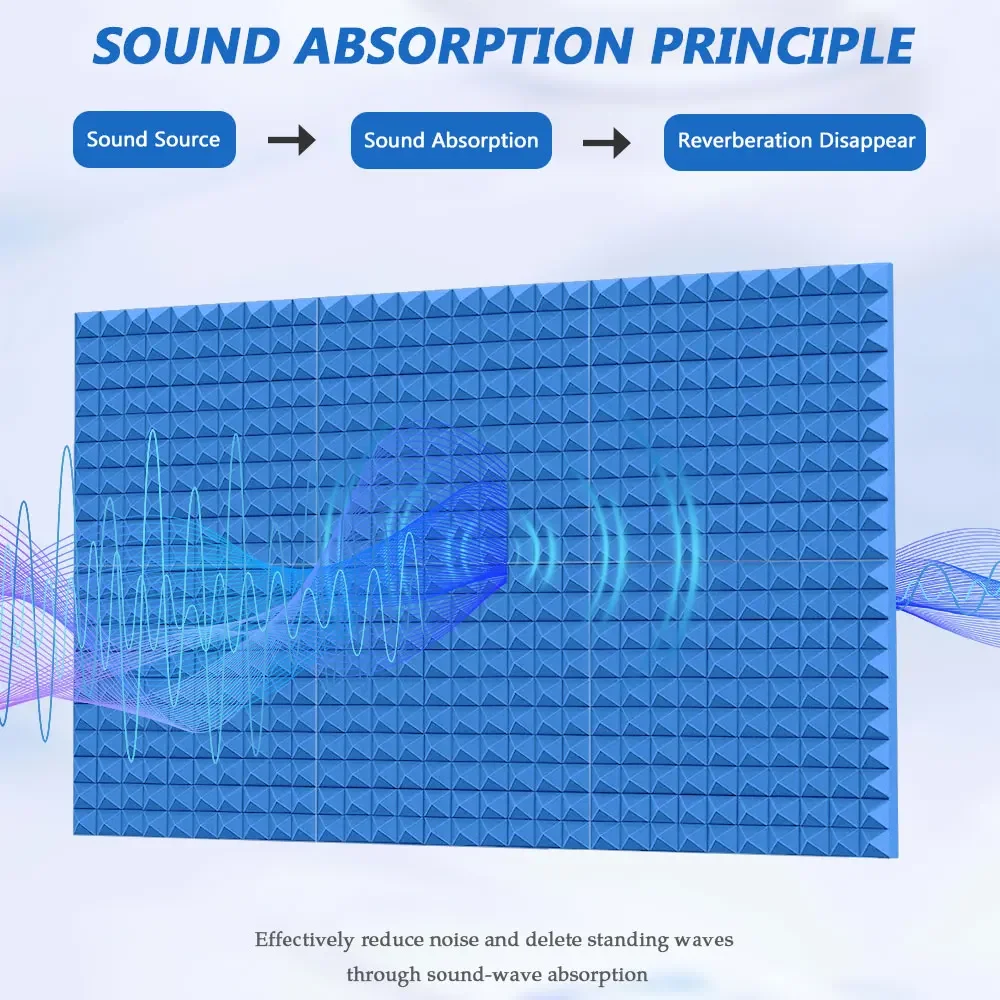 SOUND ABSORPTION PRINCIPLE

Sound Source → Sound Absorption → Reverberation Disappear

Effectively reduce noise and delete standing waves through sound-wave absorption